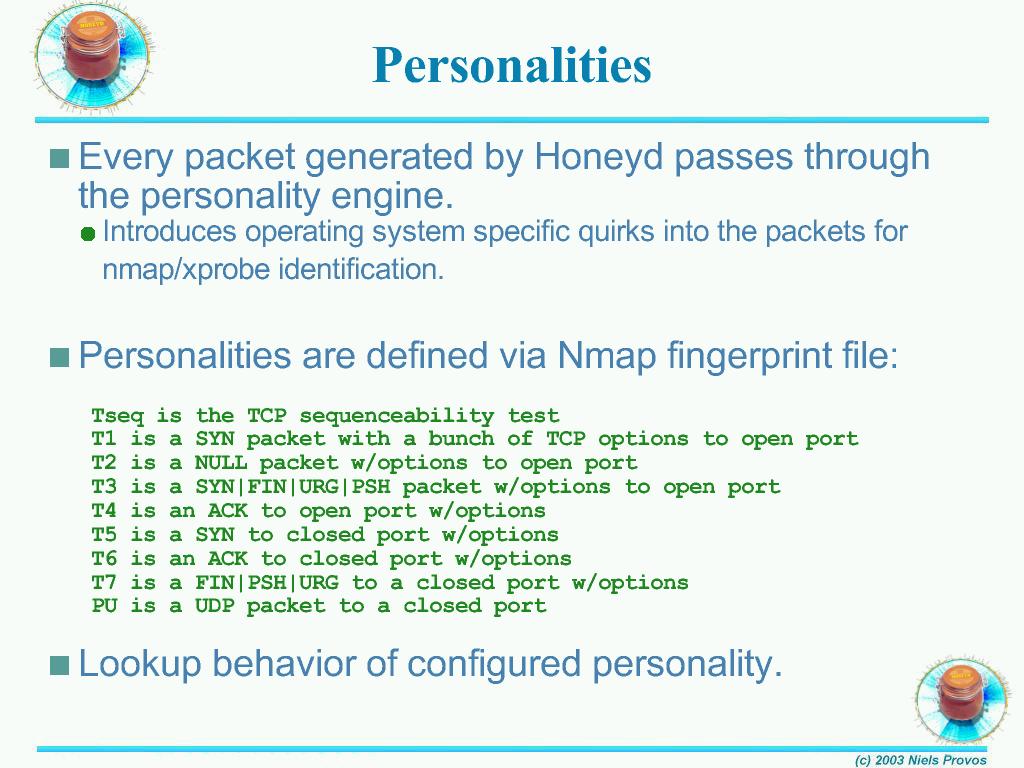 Personalities

Every packet generated by Honeyd passes through the personality engine.

Introduces operating system specific quirks into the packets for nmap/xprobe identification.

Personalities are defined via Nmap fingerprint file:

Tseq is the TCP sequenceability test
T1 is a SYN packet with a bunch of TCP options to open port
T2 is a NULL packet w/options to open port
T3 is a SYN|FIN|URG|PSH packet w/options to open port
T4 is an ACK to open port w/options
T5 is a SYN to closed port w/options
T6 is an ACK to closed port w/options
T7 is a FIN|PSH|URG to a closed port w/options
PU is a UDP packet to a closed port

Lookup behavior of configured personality.

(c) 2003 Niels Provos